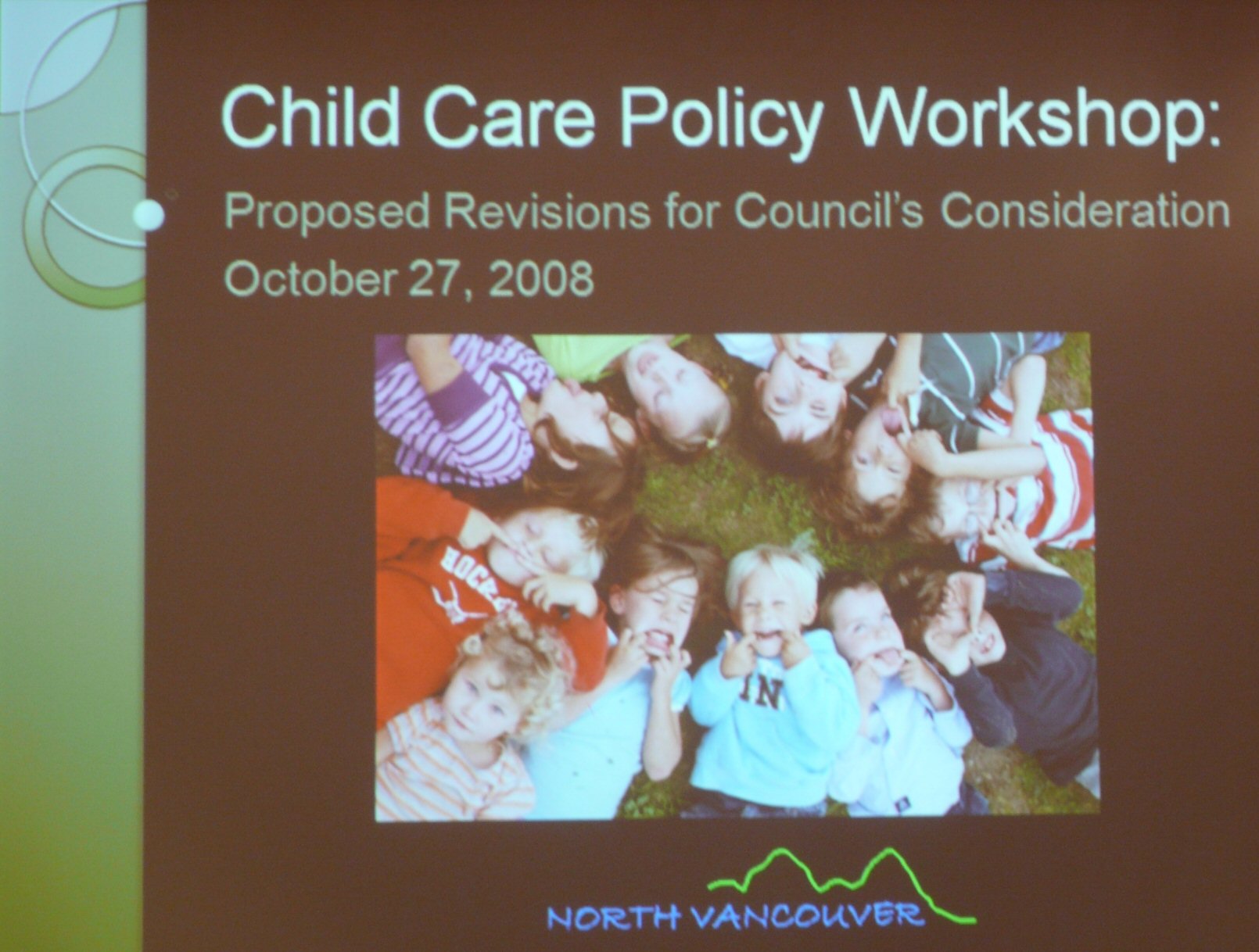 Child Care Policy Workshop:

Proposed Revisions for Council's Consideration

October 27, 2008

NORTH VANCOUVER